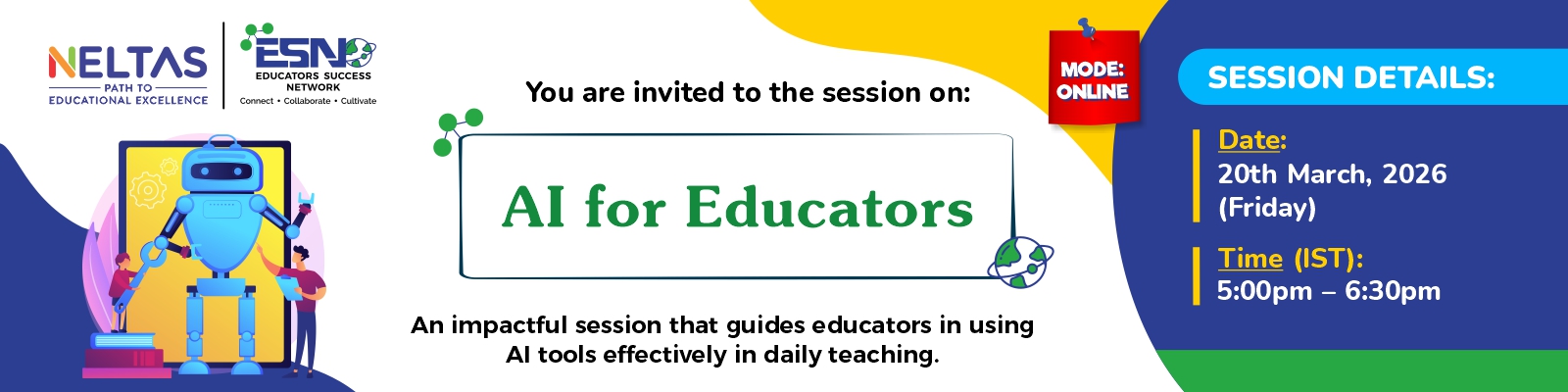 NELTAS
PATH TO
EDUCATIONAL EXCELLENCE

ESN
EDUCATORS SUCCESS NETWORK
Connect • Collaborate • Cultivate

You are invited to the session on:

AI for Educators

An impactful session that guides educators in using AI tools effectively in daily teaching.

MODE: ONLINE

SESSION DETAILS:

Date:
20th March, 2026
(Friday)

Time (IST):
5:00pm – 6:30pm